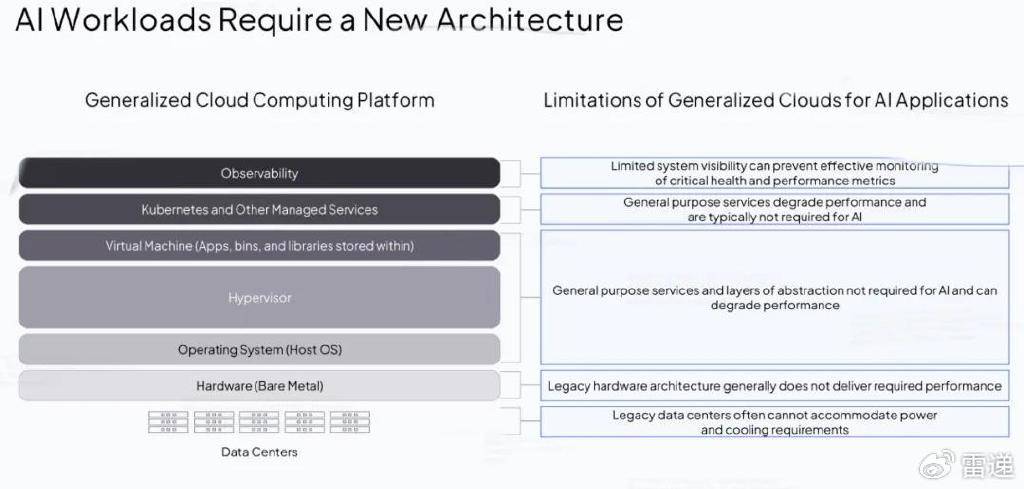 AI Workloads Require a New Architecture

Generalized Cloud Computing Platform

Observability

Kubernetes and Other Managed Services

Virtual Machine (Apps, bins, and libraries stored within)

Hypervisor

Operating System (Host OS)

Hardware (Bare Metal)

Data Centers

Limitations of Generalized Clouds for AI Applications

Limited system visibility can prevent effective monitoring of critical health and performance metrics

General purpose services degrade performance and are typically not required for AI

General purpose services and layers of abstraction not required for AI and can degrade performance

Legacy hardware architecture generally does not deliver required performance

Legacy data centers often cannot accommodate power and cooling requirements

雷递